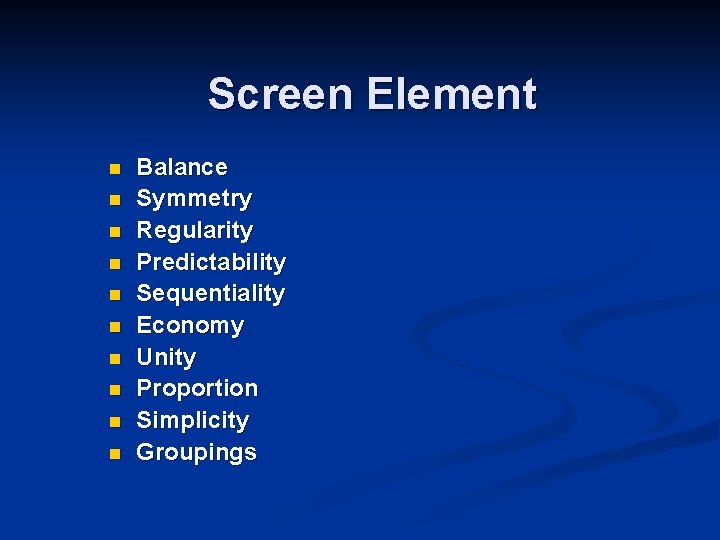 Screen Element

- Balance
- Symmetry
- Regularity
- Predictability
- Sequentiality
- Economy
- Unity
- Proportion
- Simplicity
- Groupings